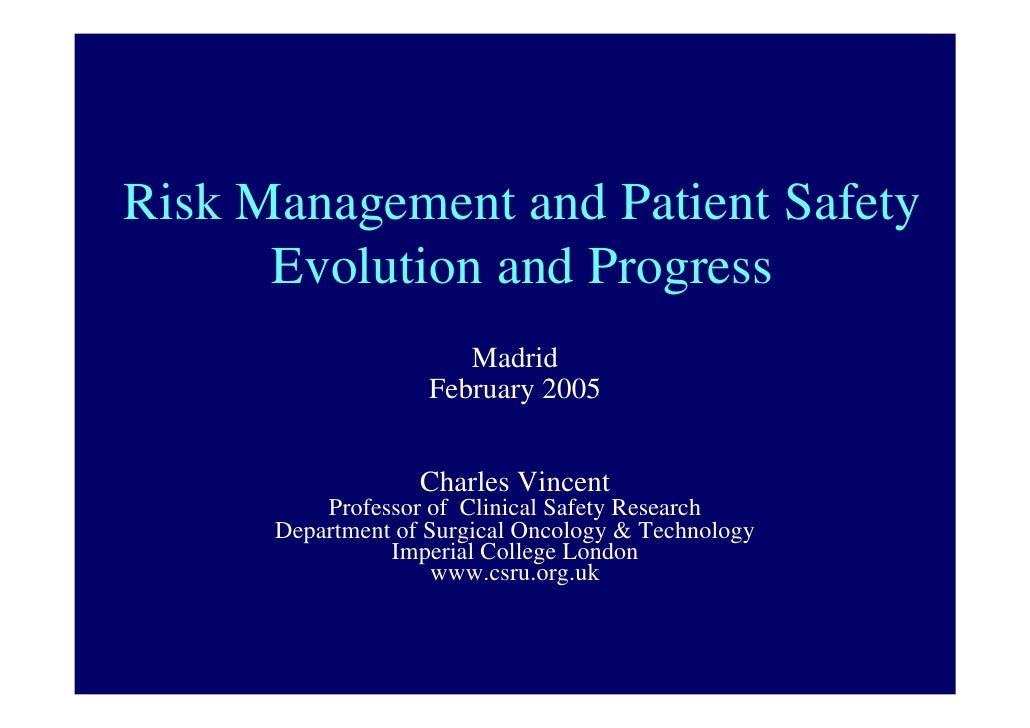 Risk Management and Patient Safety
Evolution and Progress

Madrid
February 2005

Charles Vincent
Professor of Clinical Safety Research
Department of Surgical Oncology & Technology
Imperial College London
www.csru.org.uk